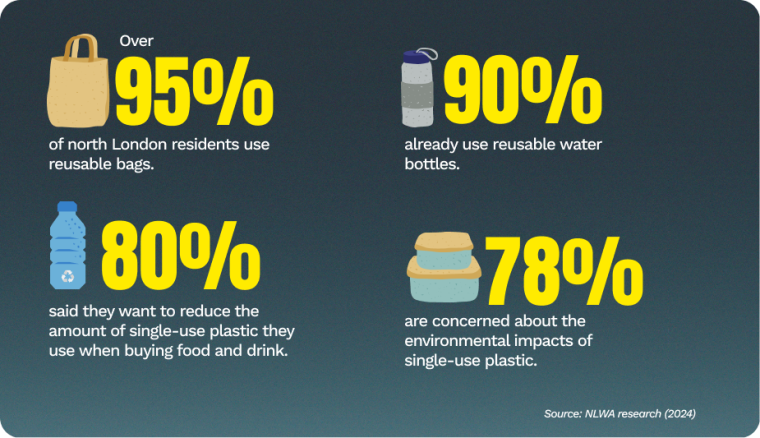 Over
95%
of north London residents use reusable bags.

90%
already use reusable water bottles.

80%
said they want to reduce the amount of single-use plastic they use when buying food and drink.

78%
are concerned about the environmental impacts of single-use plastic.

Source: NLWA research (2024)